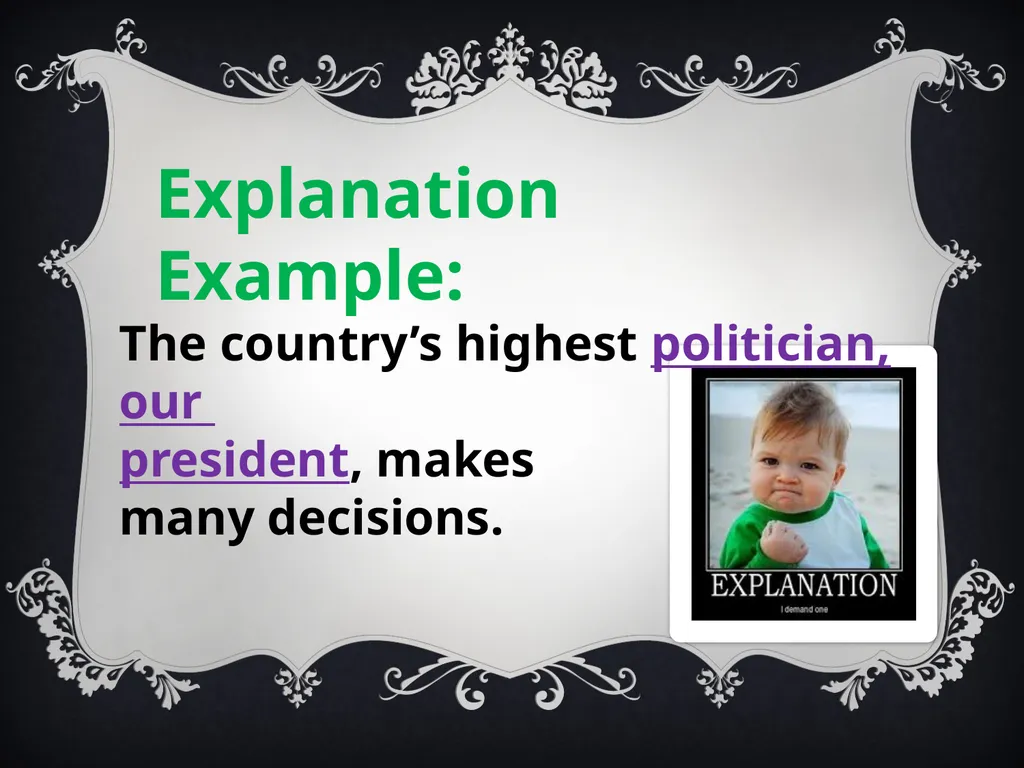 Explanation Example:

The country’s highest politician, our president, makes many decisions.

EXPLANATION
I demand one